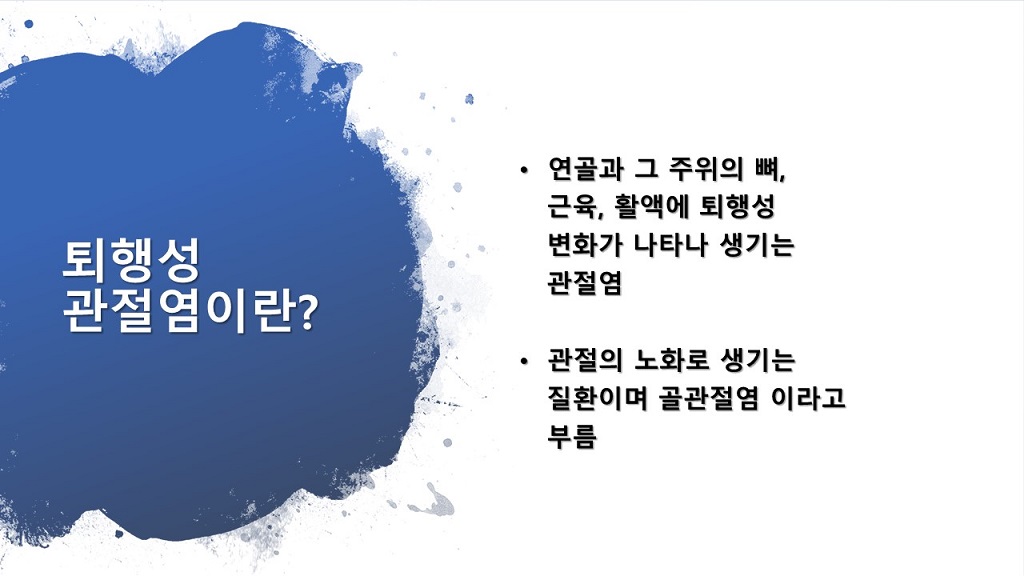 퇴행성 관절염이란?

• 연골과 그 주위의 뼈, 근육, 활액에 퇴행성 변화가 나타나 생기는 관절염

• 관절의 노화로 생기는 질환이며 골관절염 이라고 부름